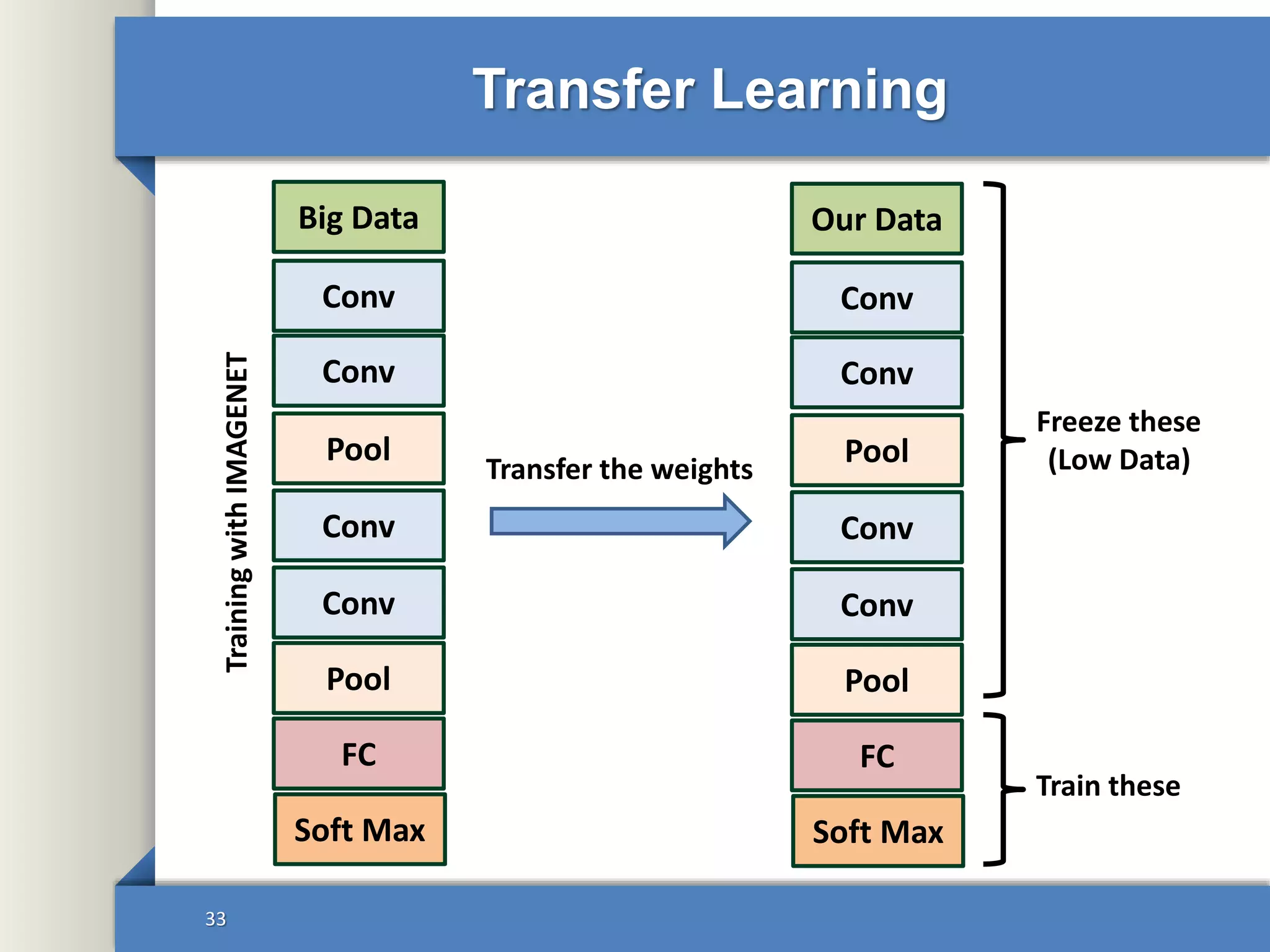 Transfer Learning

Training with IMAGENET

Big Data
Conv
Conv
Pool
Conv
Conv
Pool
FC
Soft Max

Transfer the weights

Our Data
Conv
Conv
Pool
Conv
Conv
Pool
FC
Soft Max

Freeze these
(Low Data)

Train these

33